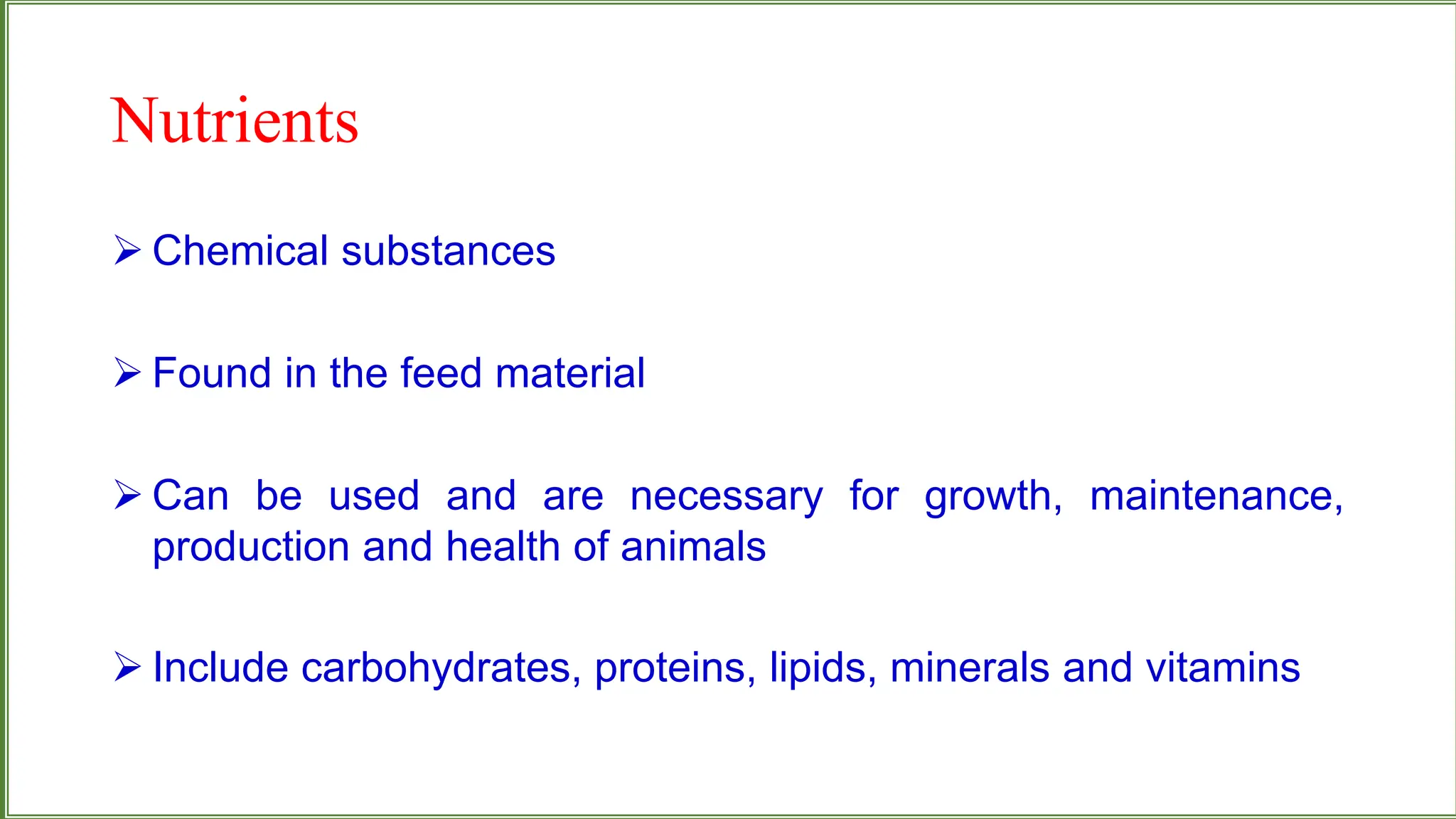 Nutrients

➢ Chemical substances

➢ Found in the feed material

➢ Can be used and are necessary for growth, maintenance, production and health of animals

➢ Include carbohydrates, proteins, lipids, minerals and vitamins